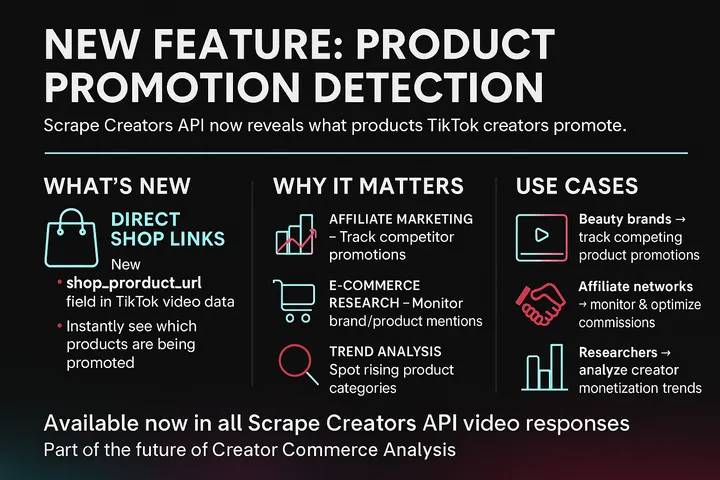 NEW FEATURE: PRODUCT PROMOTION DETECTION

Scrape Creators API now reveals what products TikTok creators promote.

WHAT'S NEW

DIRECT SHOP LINKS

New
• shop_prorduct_url field in TikTok video data
• Instantly see which products are being promoted

WHY IT MATTERS

AFFILIATE MARKETING – Track competitor promotions

E-COMMERCE RESEARCH – Monitor brand/product mentions

TREND ANALYSIS Spot rising product categories

USE CASES

Beauty brands → track competing product promotions

Affiliate networks → monitor & optimize commissions

Researchers → analyze creator monetization trends

Available now in all Scrape Creators API video responses

Part of the future of Creator Commerce Analysis